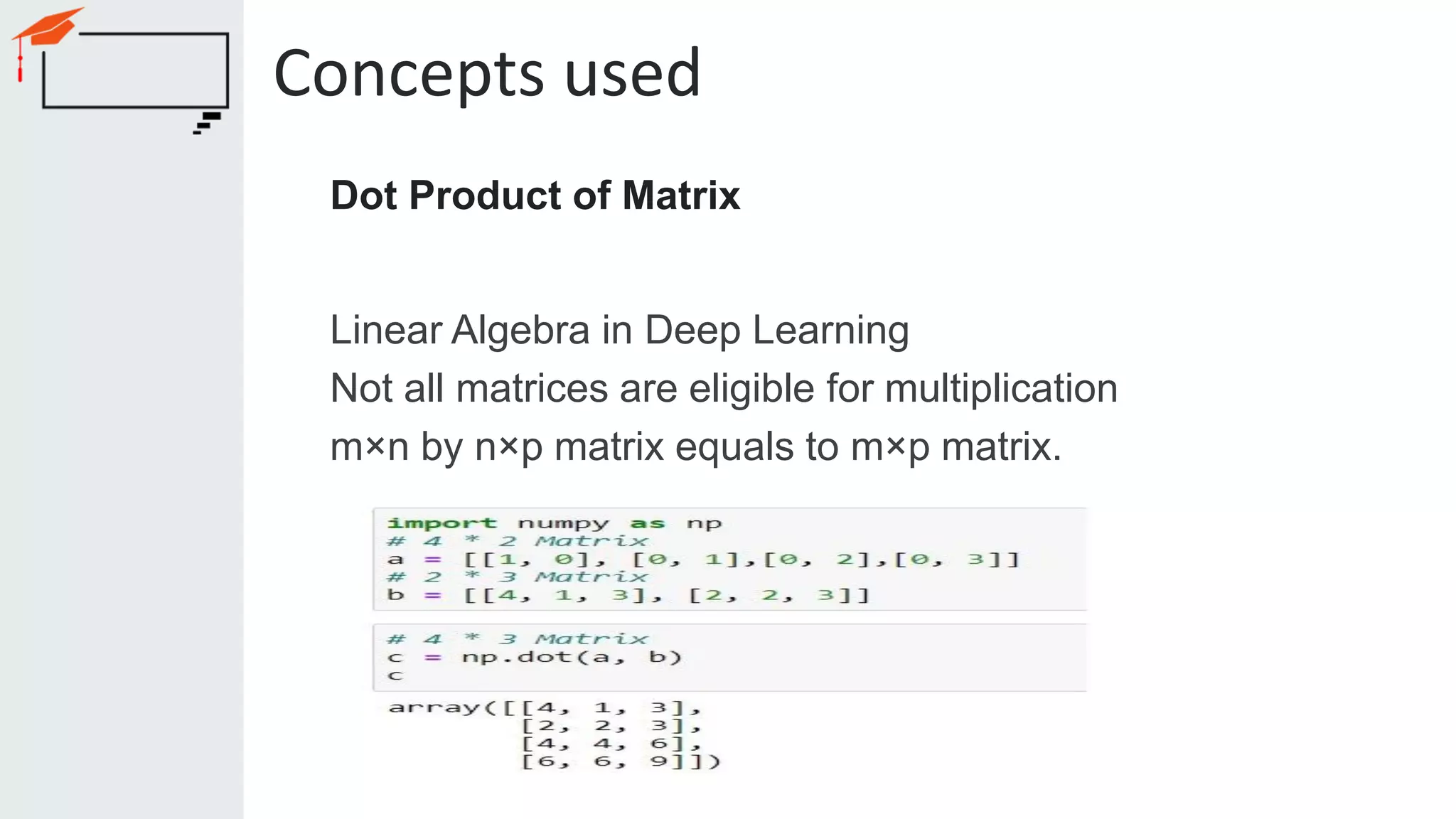 Concepts used

Dot Product of Matrix

Linear Algebra in Deep Learning
Not all matrices are eligible for multiplication
m×n by n×p matrix equals to m×p matrix.

import numpy as np
# 4 * 2 Matrix
a = [[1, 0], [0, 1],[0, 2],[0, 3]]
# 2 * 3 Matrix
b = [[4, 1, 3], [2, 2, 3]]

# 4 * 3 Matrix
c = np.dot(a, b)
c

array([[4, 1, 3],
       [2, 2, 3],
       [4, 4, 6],
       [6, 6, 9]])